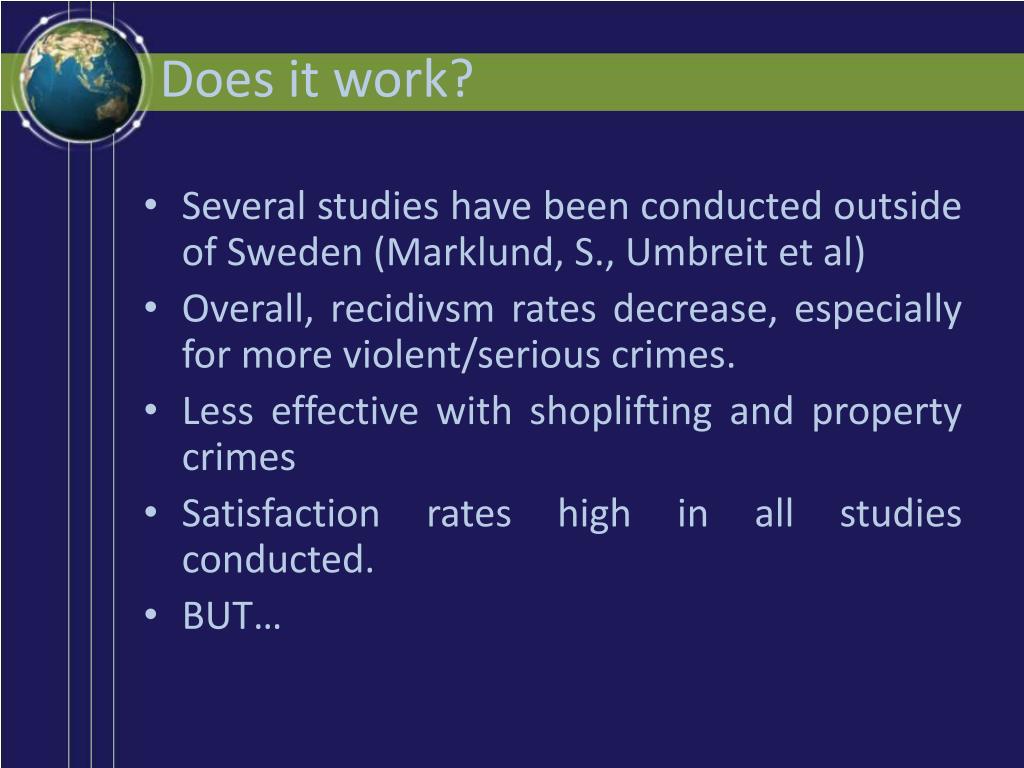 Does it work?

• Several studies have been conducted outside of Sweden (Marklund, S., Umbreit et al)
• Overall, recidivsm rates decrease, especially for more violent/serious crimes.
• Less effective with shoplifting and property crimes
• Satisfaction rates high in all studies conducted.
• BUT…